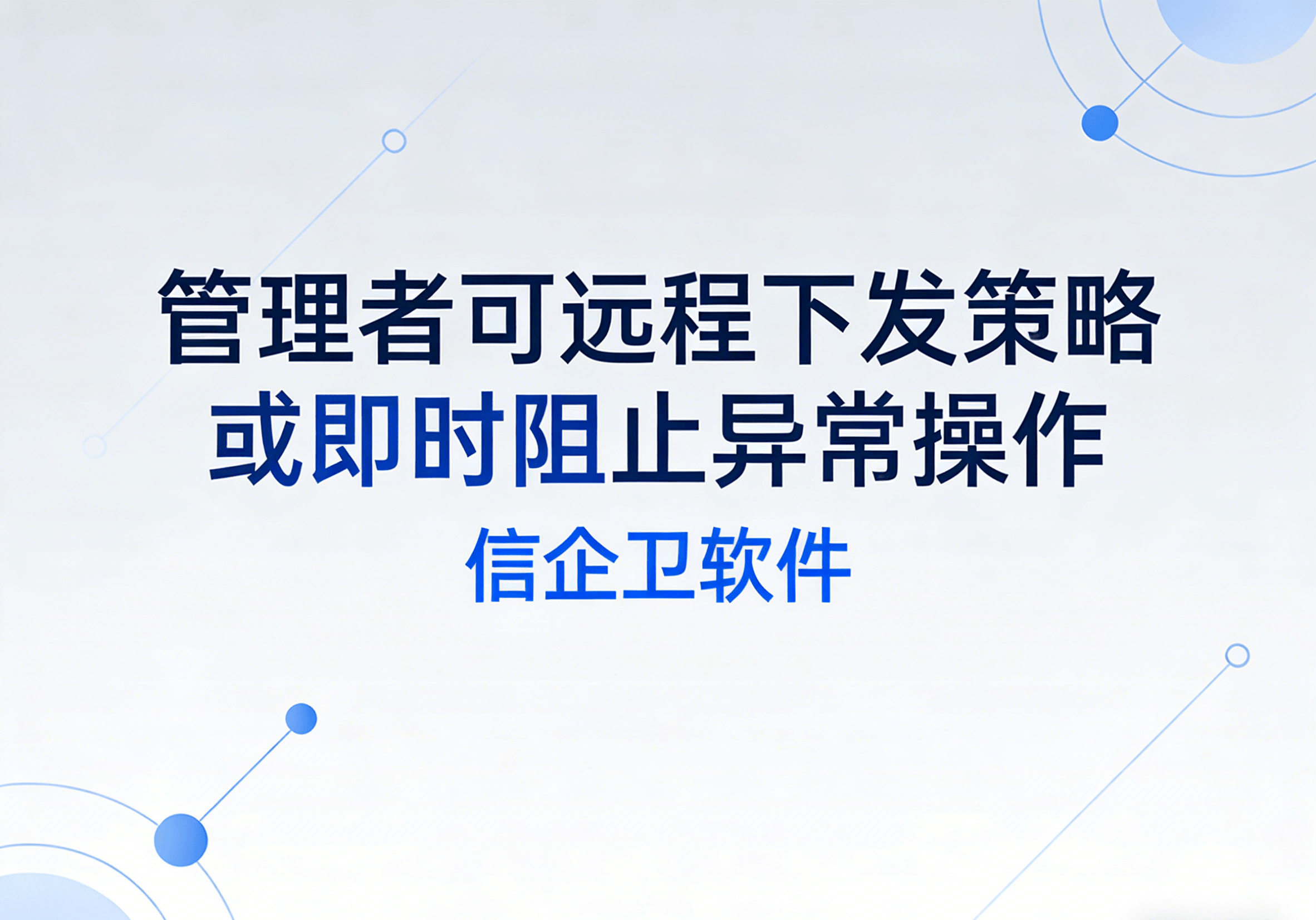 管理者可远程下发策略
或即时阻止异常操作

信企卫软件